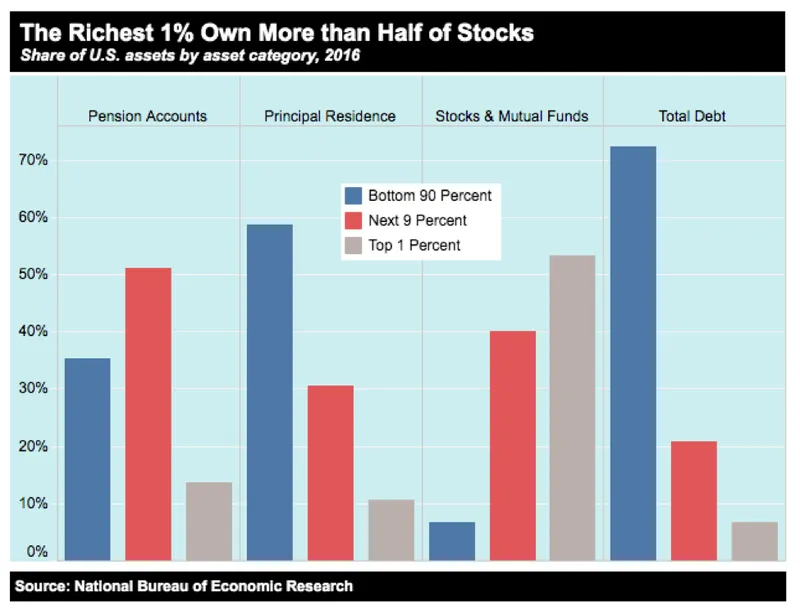 The Richest 1% Own More than Half of Stocks
Share of U.S. assets by asset category, 2016

Pension Accounts
Principal Residence
Stocks & Mutual Funds
Total Debt

70%
60%
50%
40%
30%
20%
10%
0%

Bottom 90 Percent
Next 9 Percent
Top 1 Percent

Source: National Bureau of Economic Research